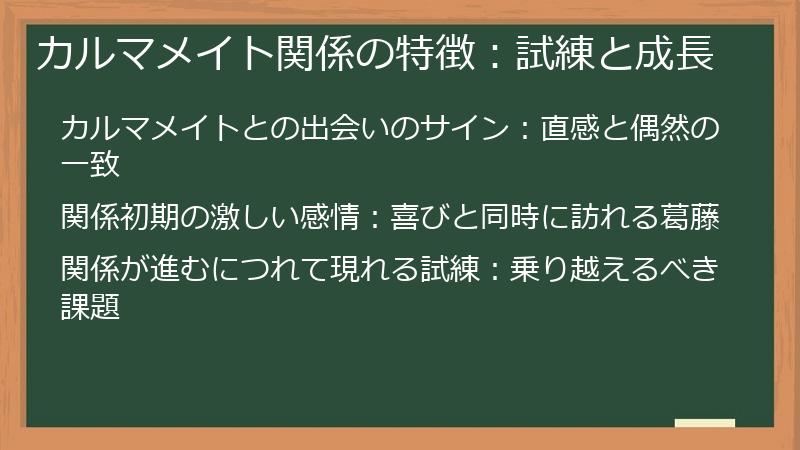 カルマメイト関係の特徴：試練と成長

カルマメイトとの出会いのサイン：直感と偶然の一致

関係初期の激しい感情：喜びと同時に訪れる葛藤

関係が進むにつれて現れる試練：乗り越えるべき課題